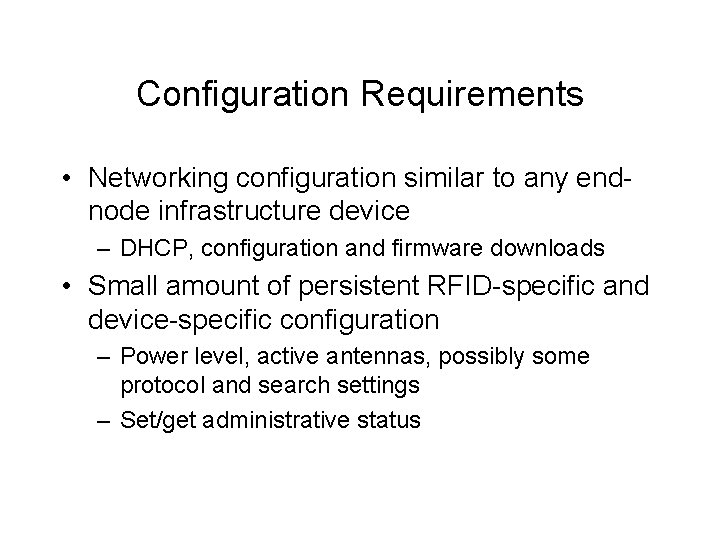 Configuration Requirements

• Networking configuration similar to any end-node infrastructure device
  – DHCP, configuration and firmware downloads
• Small amount of persistent RFID-specific and device-specific configuration
  – Power level, active antennas, possibly some protocol and search settings
  – Set/get administrative status